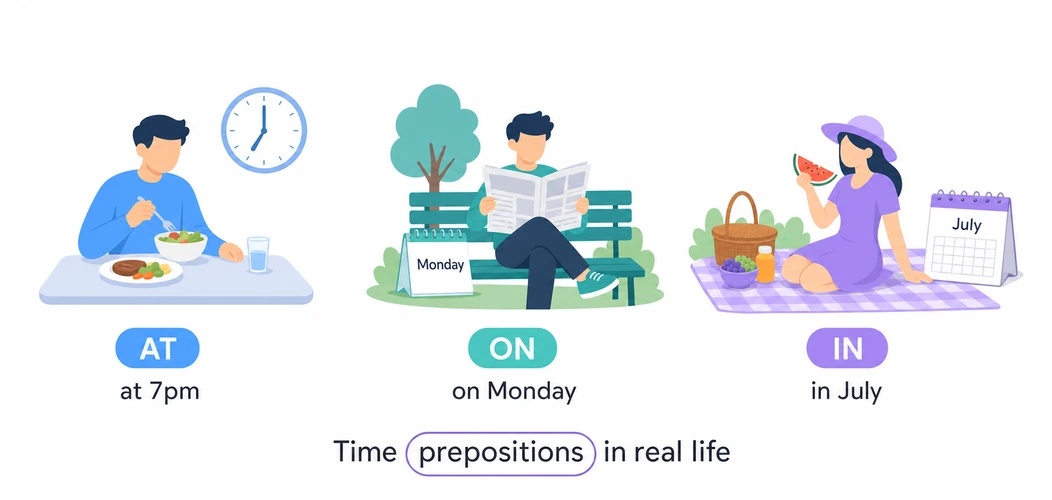 Monday

July

AT
at 7pm

ON
on Monday

IN
in July

Time prepositions in real life